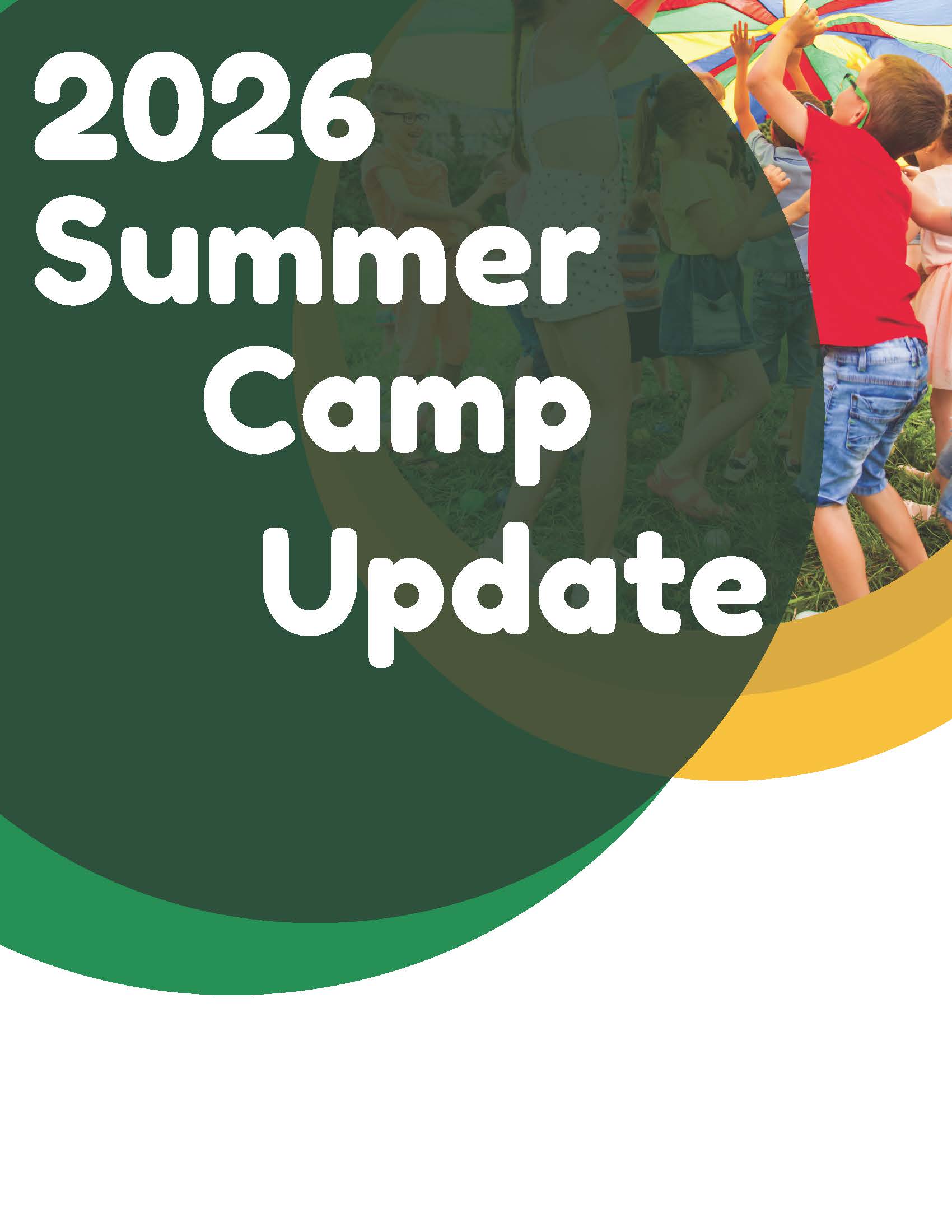 2026 Summer Camp Update